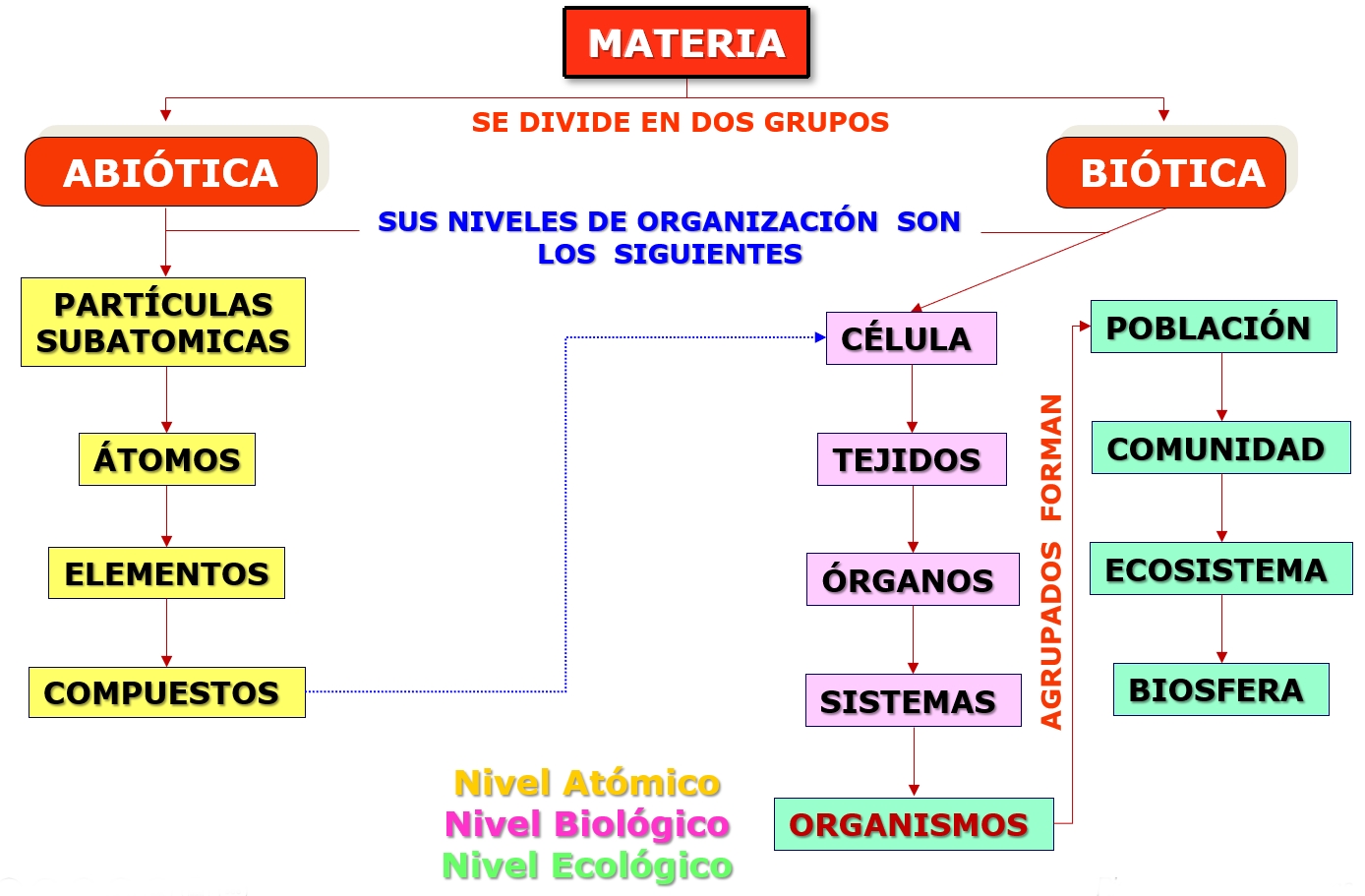 MATERIA

SE DIVIDE EN DOS GRUPOS

ABIÓTICA

BIÓTICA

SUS NIVELES DE ORGANIZACIÓN SON LOS SIGUIENTES

PARTÍCULAS SUBATOMICAS

ÁTOMOS

ELEMENTOS

COMPUESTOS

CÉLULA

TEJIDOS

ÓRGANOS

SISTEMAS

ORGANISMOS

AGRUPADOS FORMAN

POBLACIÓN

COMUNIDAD

ECOSISTEMA

BIOSFERA

Nivel Atómico
Nivel Biológico
Nivel Ecológico